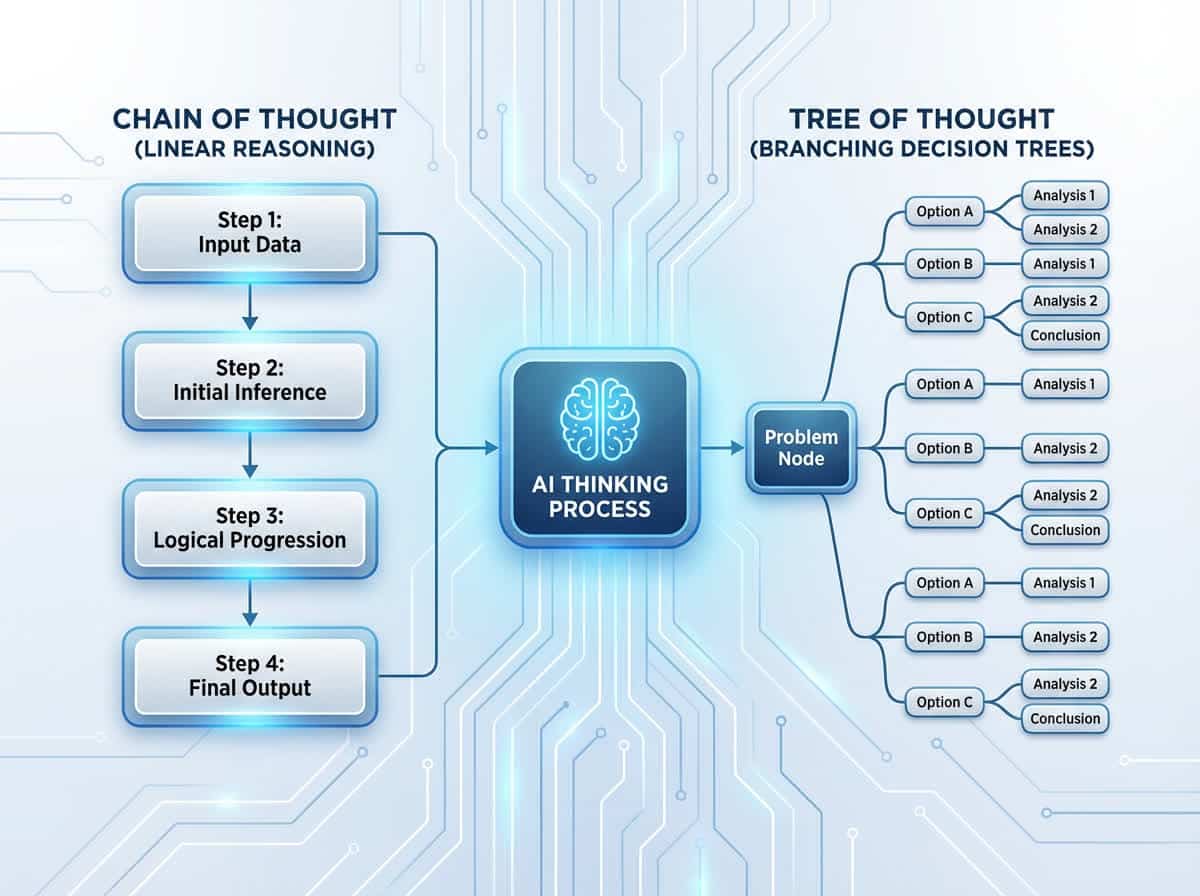 CHAIN OF THOUGHT
(LINEAR REASONING)

Step 1:
Input Data

Step 2:
Initial Inference

Step 3:
Logical Progression

Step 4:
Final Output

AI THINKING PROCESS

TREE OF THOUGHT
(BRANCHING DECISION TREES)

Problem Node

Option A
Analysis 1
Analysis 2
Option B
Analysis 1
Option C
Analysis 2
Conclusion

Option A
Analysis 1
Option B
Analysis 2
Option C
Analysis 2
Conclusion

Option A
Analysis 1
Option B
Analysis 2
Option C
Analysis 2
Conclusion